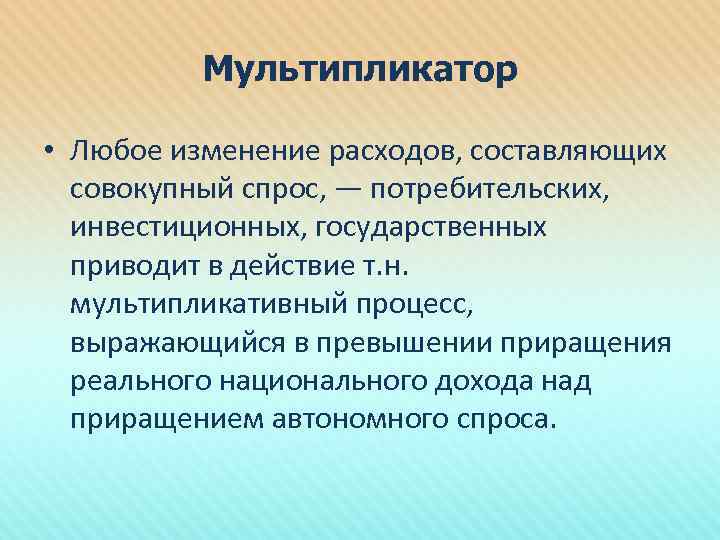 Мультипликатор

• Любое изменение расходов, составляющих совокупный спрос, — потребительских, инвестиционных, государственных приводит в действие т.н. мультипликативный процесс, выражающийся в превышении приращения реального национального дохода над приращением автономного спроса.